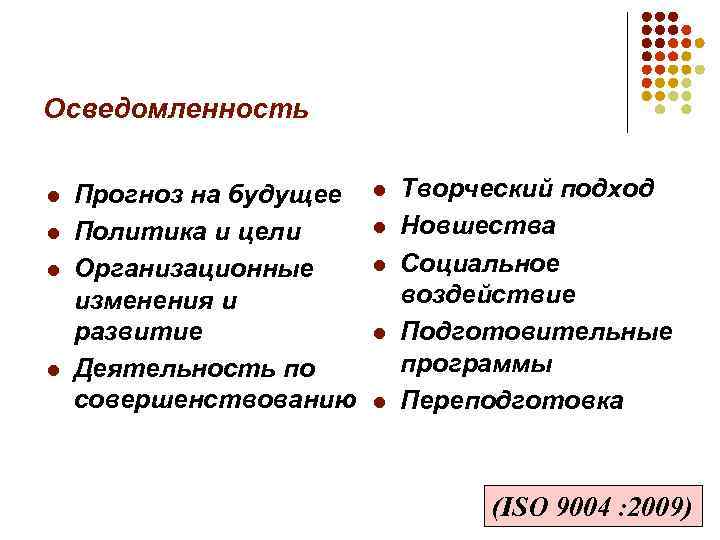 Осведомленность

- Прогноз на будущее
- Политика и цели
- Организационные изменения и развитие
- Деятельность по совершенствованию

- Творческий подход
- Новшества
- Социальное воздействие
- Подготовительные программы
- Переподготовка

(ISO 9004 :2009)